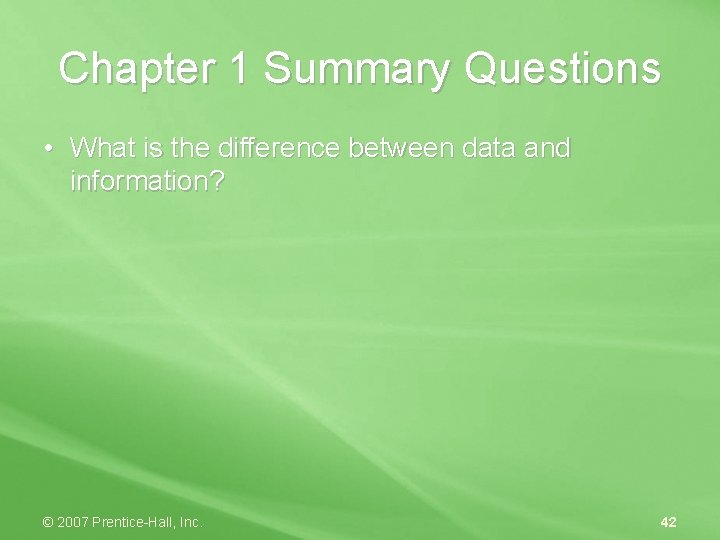 Chapter 1 Summary Questions

• What is the difference between data and information?

© 2007 Prentice-Hall, Inc.

42